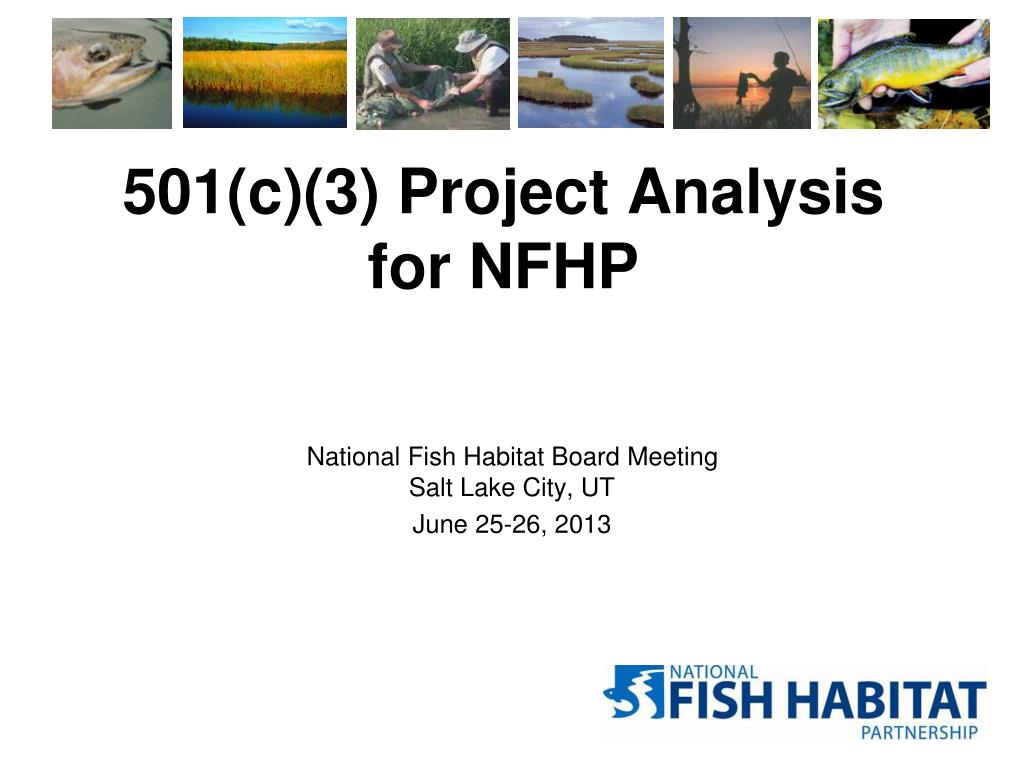 501(c)(3) Project Analysis for NFHP

National Fish Habitat Board Meeting
Salt Lake City, UT
June 25-26, 2013

NATIONAL
FISH HABITAT
PARTNERSHIP